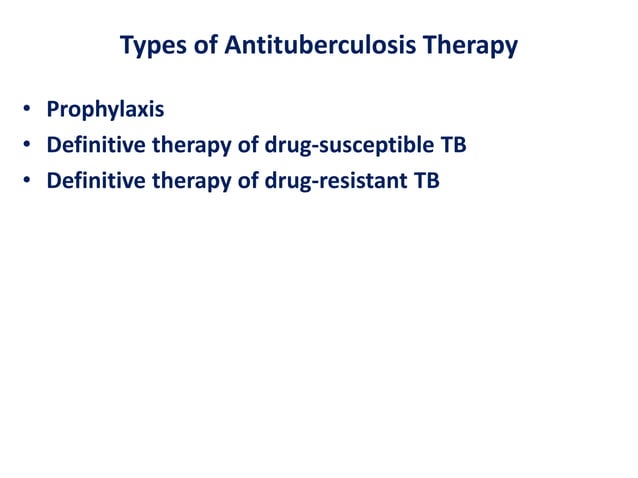 Types of Antituberculosis Therapy

• Prophylaxis
• Definitive therapy of drug-susceptible TB
• Definitive therapy of drug-resistant TB